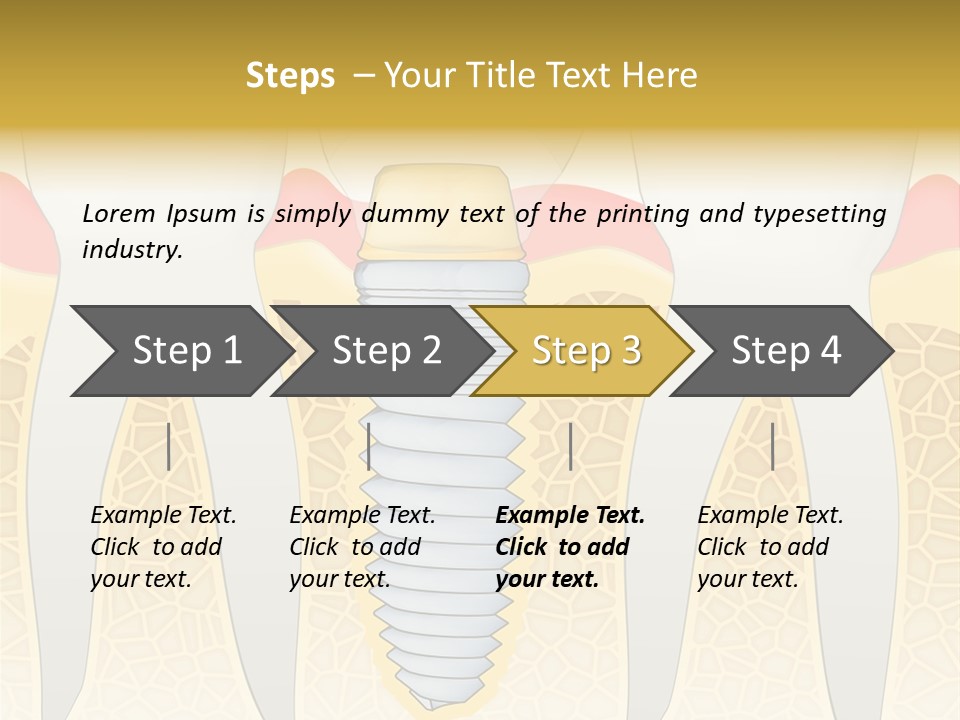 Steps – Your Title Text Here

Lorem Ipsum is simply dummy text of the printing and typesetting industry.

Step 1

Step 2

Step 3

Step 4

Example Text. Click to add your text.

Example Text. Click to add your text.

Example Text. Click to add your text.

Example Text. Click to add your text.